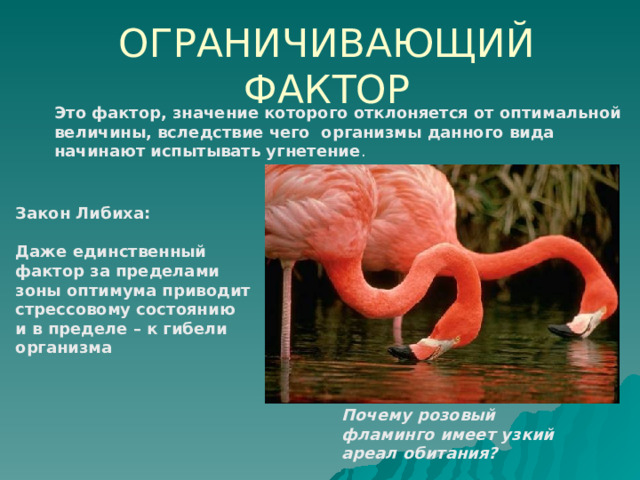 ОГРАНИЧИВАЮЩИЙ ФАКТОР

Это фактор, значение которого отклоняется от оптимальной величины, вследствие чего организмы данного вида начинают испытывать угнетение.

Закон Либиха:

Даже единственный фактор за пределами зоны оптимума приводит стрессовому состоянию и в пределе – к гибели организма

Почему розовый фламинго имеет узкий ареал обитания?